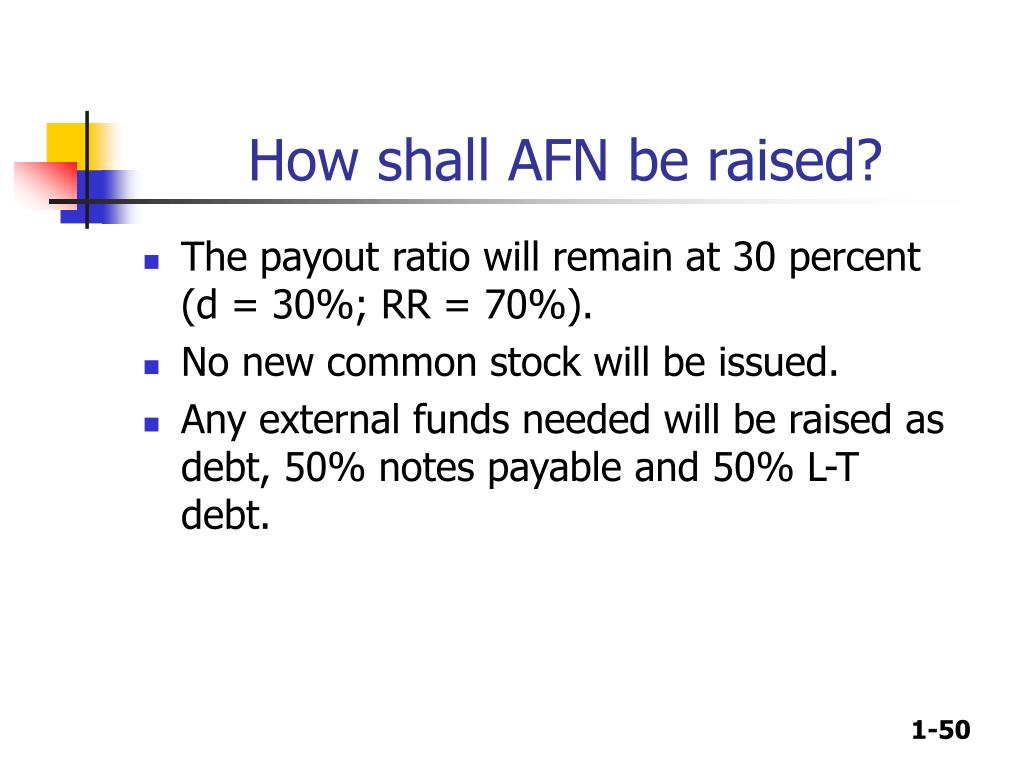 How shall AFN be raised?

- The payout ratio will remain at 30 percent (d = 30%; RR = 70%).
- No new common stock will be issued.
- Any external funds needed will be raised as debt, 50% notes payable and 50% L-T debt.

1-50